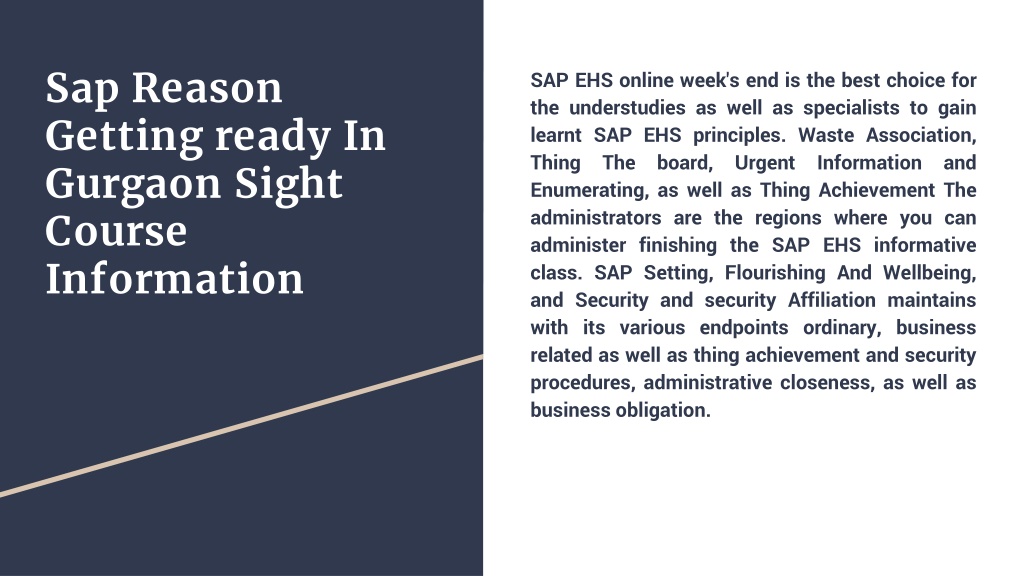 Sap Reason Getting ready In Gurgaon Sight Course Information

SAP EHS online week's end is the best choice for the understudies as well as specialists to gain learnt SAP EHS principles. Waste Association, Thing The board, Urgent Information and Enumerating, as well as Thing Achievement The administrators are the regions where you can administer finishing the SAP EHS informative class. SAP Setting, Flourishing And Wellbeing, and Security and security Affiliation maintains with its various endpoints ordinary, business related as well as thing achievement and security procedures, administrative closeness, as well as business obligation.